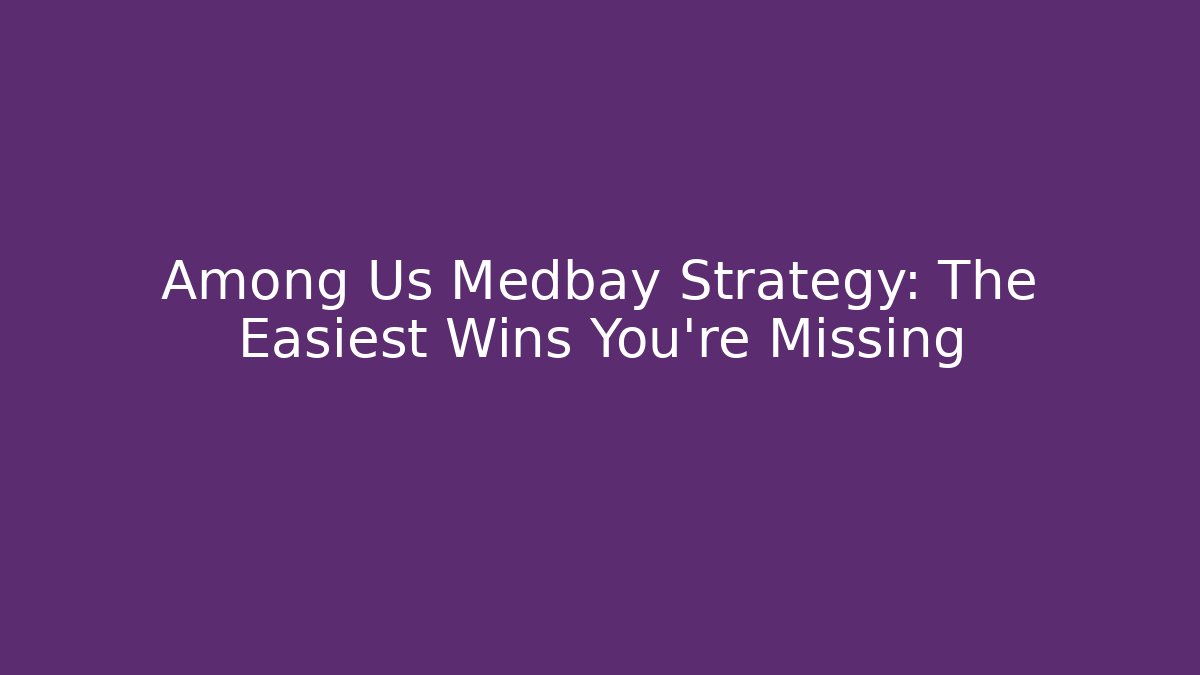 Among Us Medbay Strategy: The Easiest Wins You're Missing